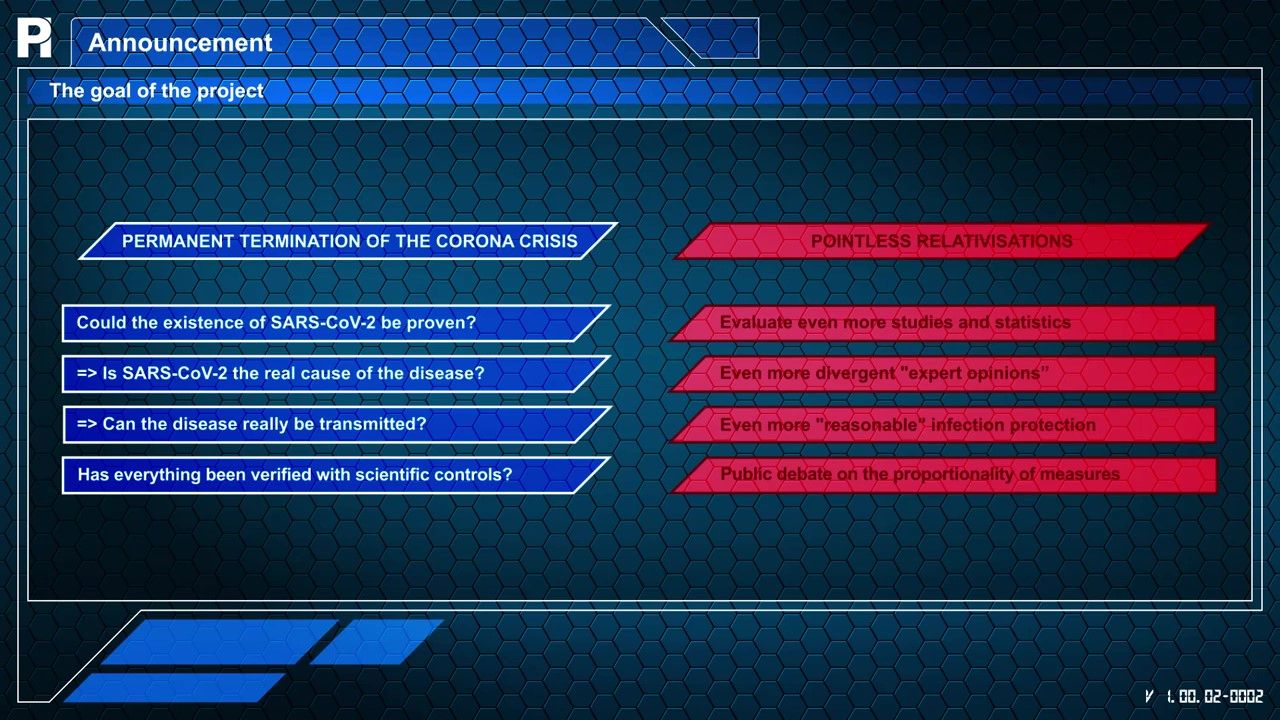 PI

Announcement

The goal of the project

PERMANENT TERMINATION OF THE CORONA CRISIS

Could the existence of SARS-CoV-2 be proven?

=> Is SARS-CoV-2 the real cause of the disease?

=> Can the disease really be transmitted?

Has everything been verified with scientific controls?

POINTLESS RELATIVISATIONS

Evaluate even more studies and statistics

Even more divergent "expert opinions"

Even more "reasonable" infection protection

Public debate on the proportionality of measures

V 1.00.02-0002